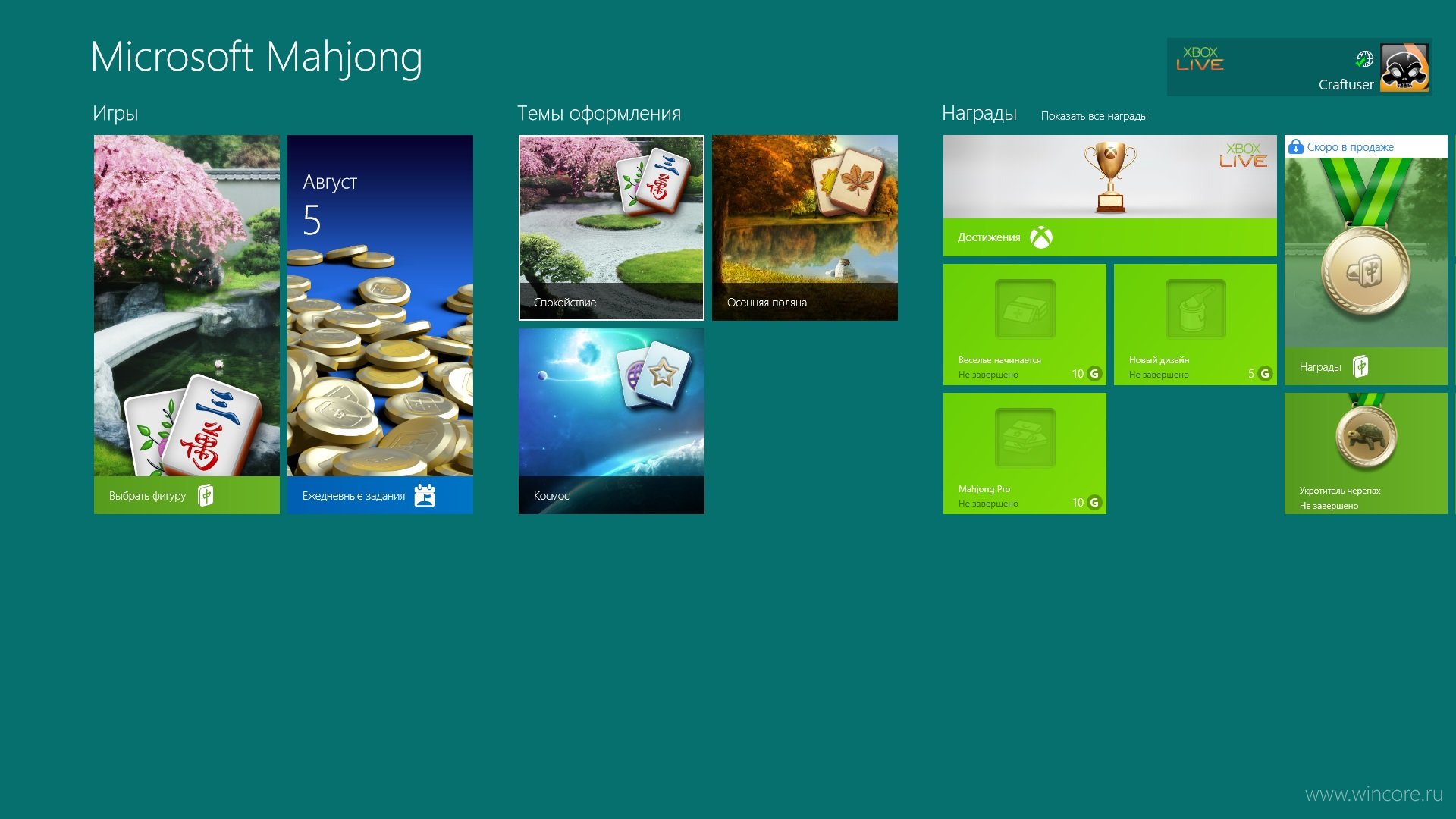 Microsoft Mahjong

XBOX LIVE
Craftuser

Игры

Выбрать фигуру

Август
5

Ежедневные задания

Темы оформления

Спокойствие

Осенняя поляна

Космос

Награды Показать все награды

XBOX LIVE
Достижения

Веселье начинается
Не завершено 10 G

Новый дизайн
Не завершено 5 G

Mahjong Pro
Не завершено 10 G

Скоро в продаже

Награды

Укротитель черепах
Не завершено

www.wincore.ru